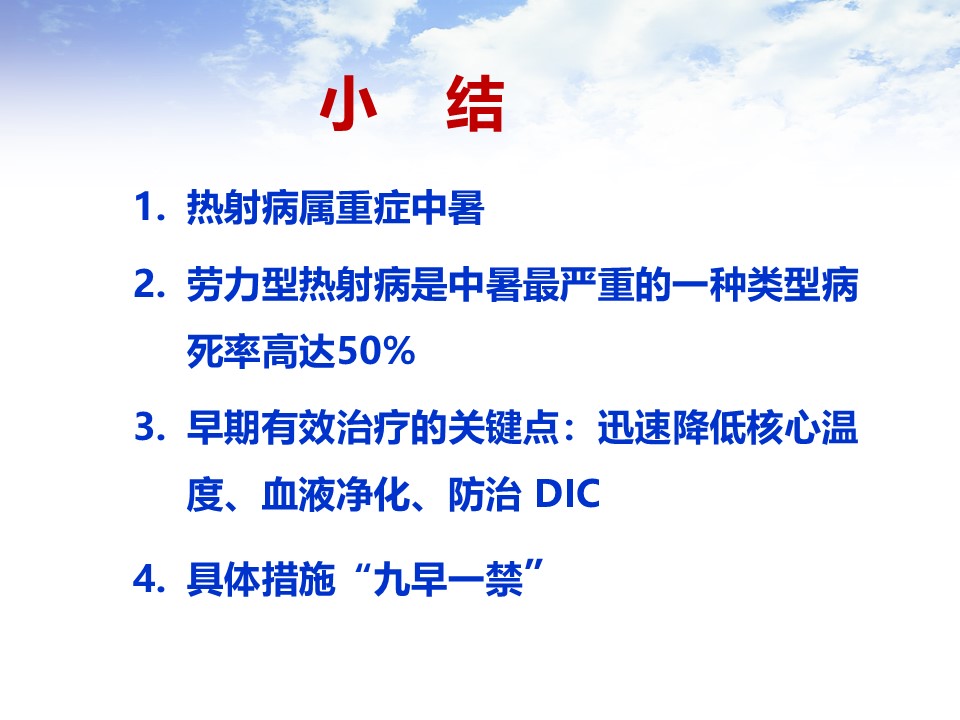 小 结

1. 热射病属重症中暑

2. 劳力型热射病是中暑最严重的一种类型病死率高达50%

3. 早期有效治疗的关键点：迅速降低核心温度、血液净化、防治 DIC

4. 具体措施“九早一禁”